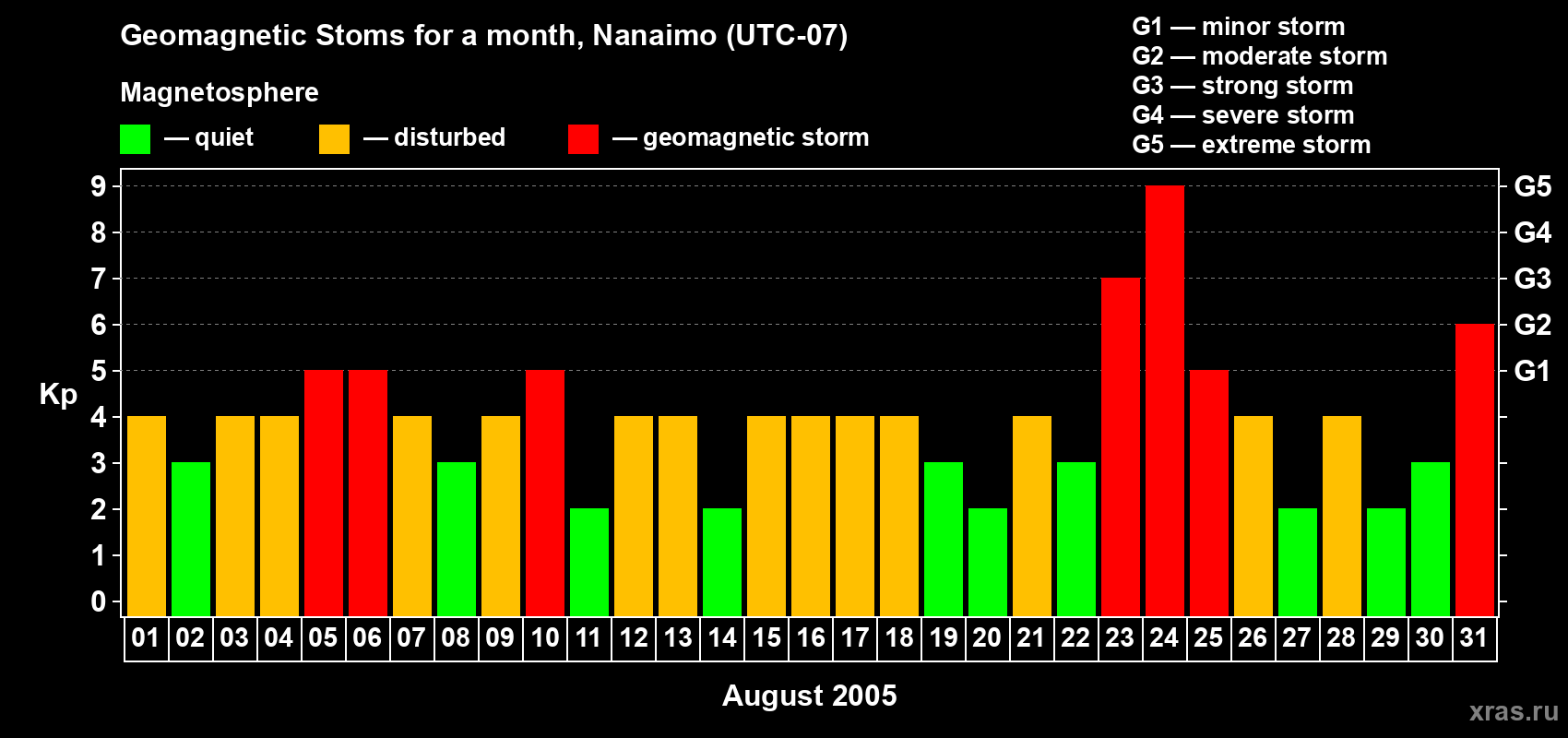 Geomagnetic Stoms for a month, Nanaimo (UTC-07)

Magnetosphere

— quiet — disturbed — geomagnetic storm

G1 — minor storm
G2 — moderate storm
G3 — strong storm
G4 — severe storm
G5 — extreme storm

Kp

9 8 7 6 5 4 3 2 1 0

G5 G4 G3 G2 G1

01 02 03 04 05 06 07 08 09 10 11 12 13 14 15 16 17 18 19 20 21 22 23 24 25 26 27 28 29 30 31

August 2005

xras.ru